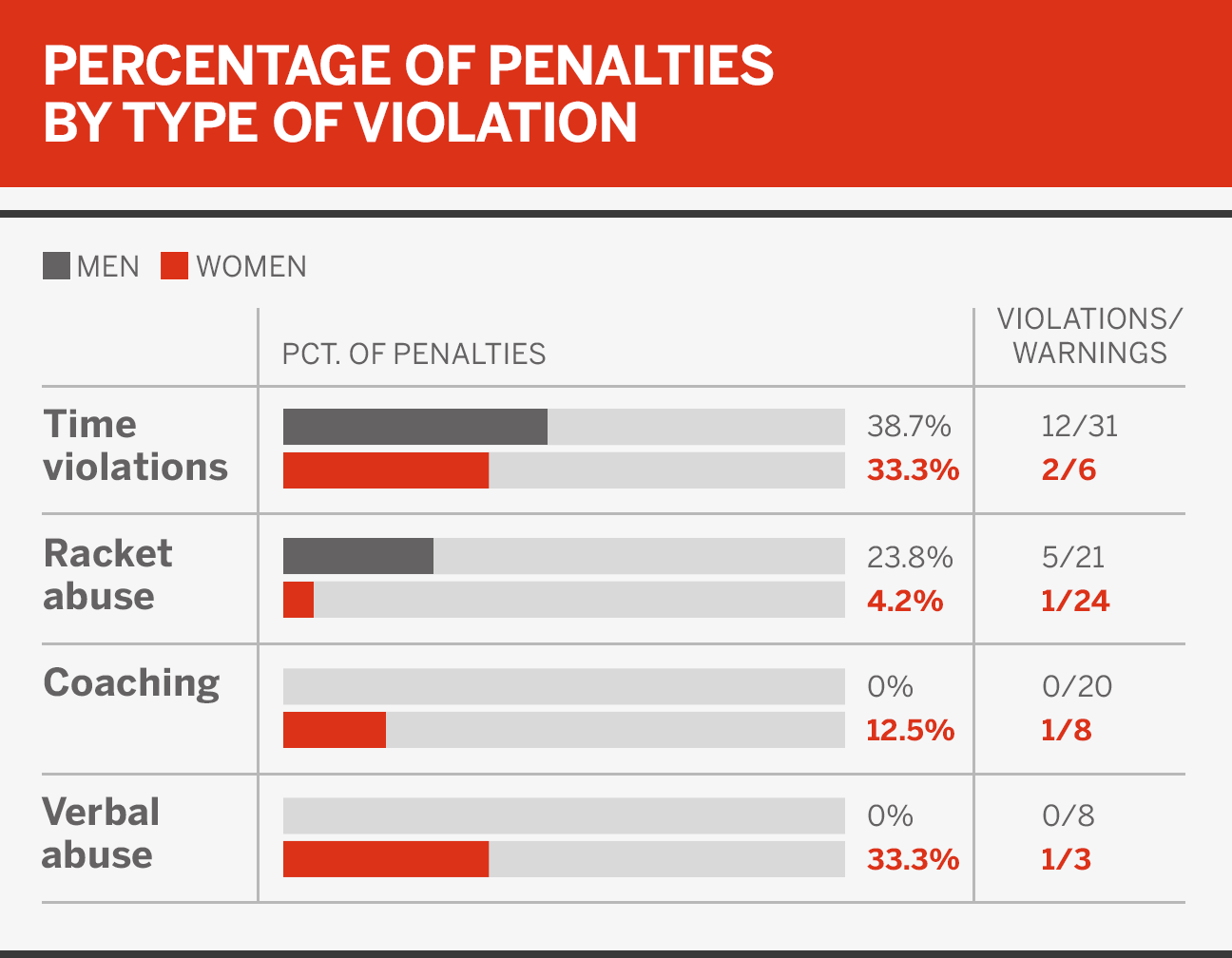 PERCENTAGE OF PENALTIES BY TYPE OF VIOLATION

MEN WOMEN

| | PCT. OF PENALTIES | VIOLATIONS/ WARNINGS |
|---|---|---|
| Time violations | 38.7% | 12/31 |
| | 33.3% | 2/6 |
| Racket abuse | 23.8% | 5/21 |
| | 4.2% | 1/24 |
| Coaching | 0% | 0/20 |
| | 12.5% | 1/8 |
| Verbal abuse | 0% | 0/8 |
| | 33.3% | 1/3 |